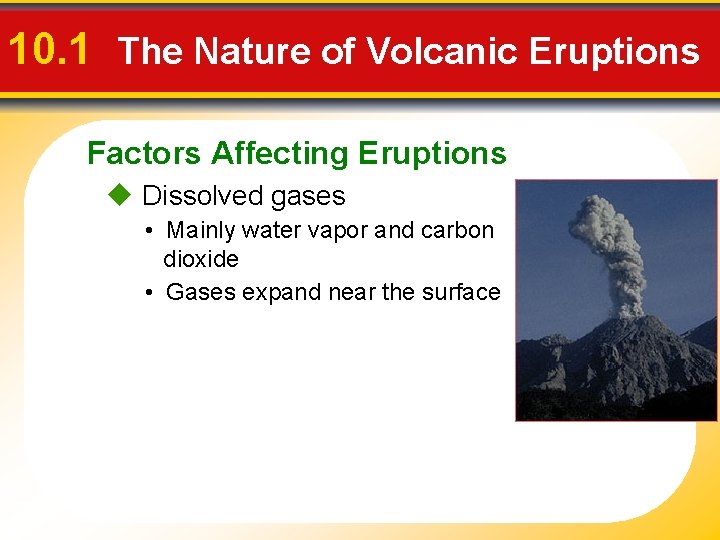 10.1 The Nature of Volcanic Eruptions

Factors Affecting Eruptions

◆ Dissolved gases

• Mainly water vapor and carbon dioxide

• Gases expand near the surface